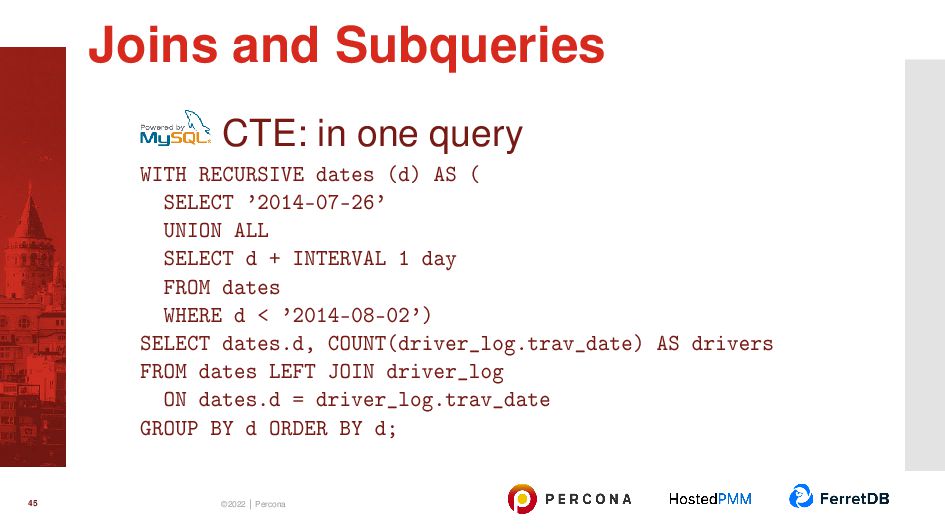 Joins and Subqueries

Powered by MySQL CTE: in one query

WITH RECURSIVE dates (d) AS (
  SELECT '2014-07-26'
  UNION ALL
  SELECT d + INTERVAL 1 day
  FROM dates
  WHERE d < '2014-08-02')
SELECT dates.d, COUNT(driver_log.trav_date) AS drivers
FROM dates LEFT JOIN driver_log
  ON dates.d = driver_log.trav_date
GROUP BY d ORDER BY d;

45

©2022 | Percona

PERCONA

HostedPMM

FerretDB